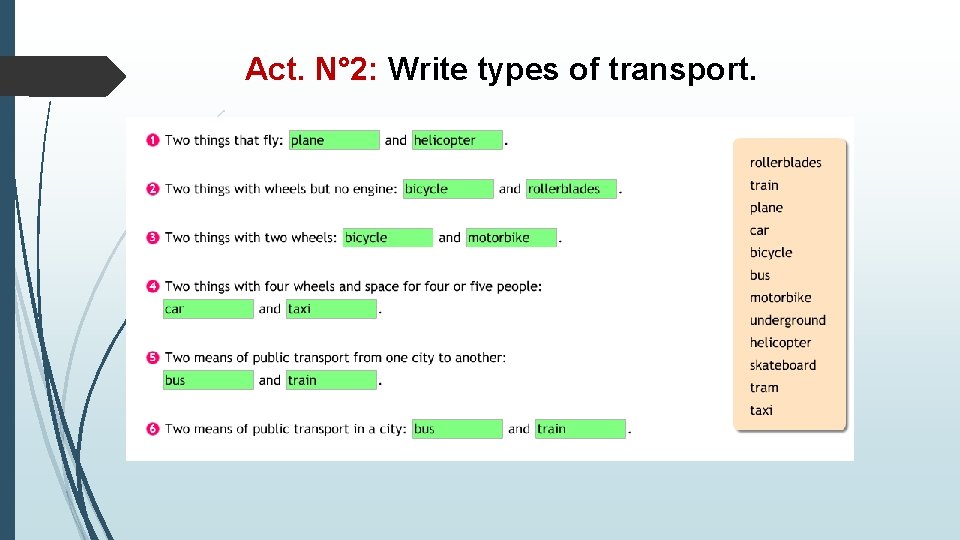 Act. N°2: Write types of transport.

1 Two things that fly: plane and helicopter.

2 Two things with wheels but no engine: bicycle and rollerblades.

3 Two things with two wheels: bicycle and motorbike.

4 Two things with four wheels and space for four or five people: car and taxi.

5 Two means of public transport from one city to another: bus and train.

6 Two means of public transport in a city: bus and train.

rollerblades
train
plane
car
bicycle
bus
motorbike
underground
helicopter
skateboard
tram
taxi